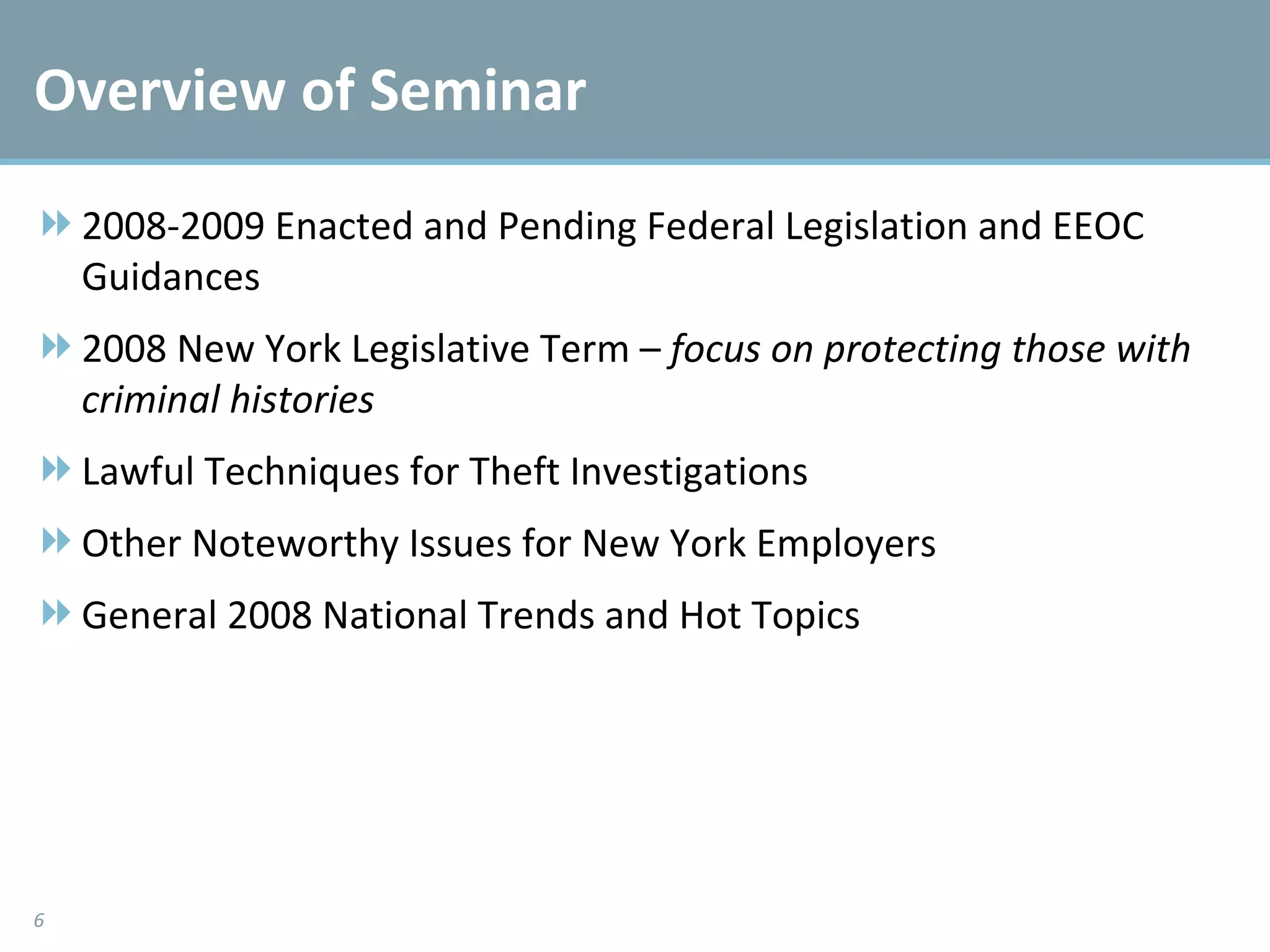 Overview of Seminar

2008-2009 Enacted and Pending Federal Legislation and EEOC Guidances

2008 New York Legislative Term – focus on protecting those with criminal histories

Lawful Techniques for Theft Investigations

Other Noteworthy Issues for New York Employers

General 2008 National Trends and Hot Topics

6